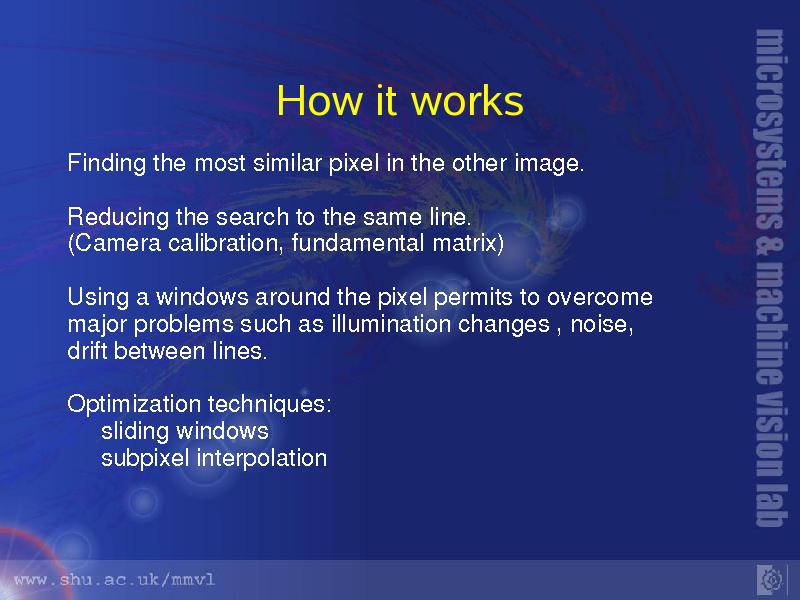 How it works

Finding the most similar pixel in the other image.

Reducing the search to the same line.
(Camera calibration, fundamental matrix)

Using a windows around the pixel permits to overcome major problems such as illumination changes , noise, drift between lines.

Optimization techniques:
sliding windows
subpixel interpolation

microsystems & machine vision lab

www.shu.ac.uk/mmvl